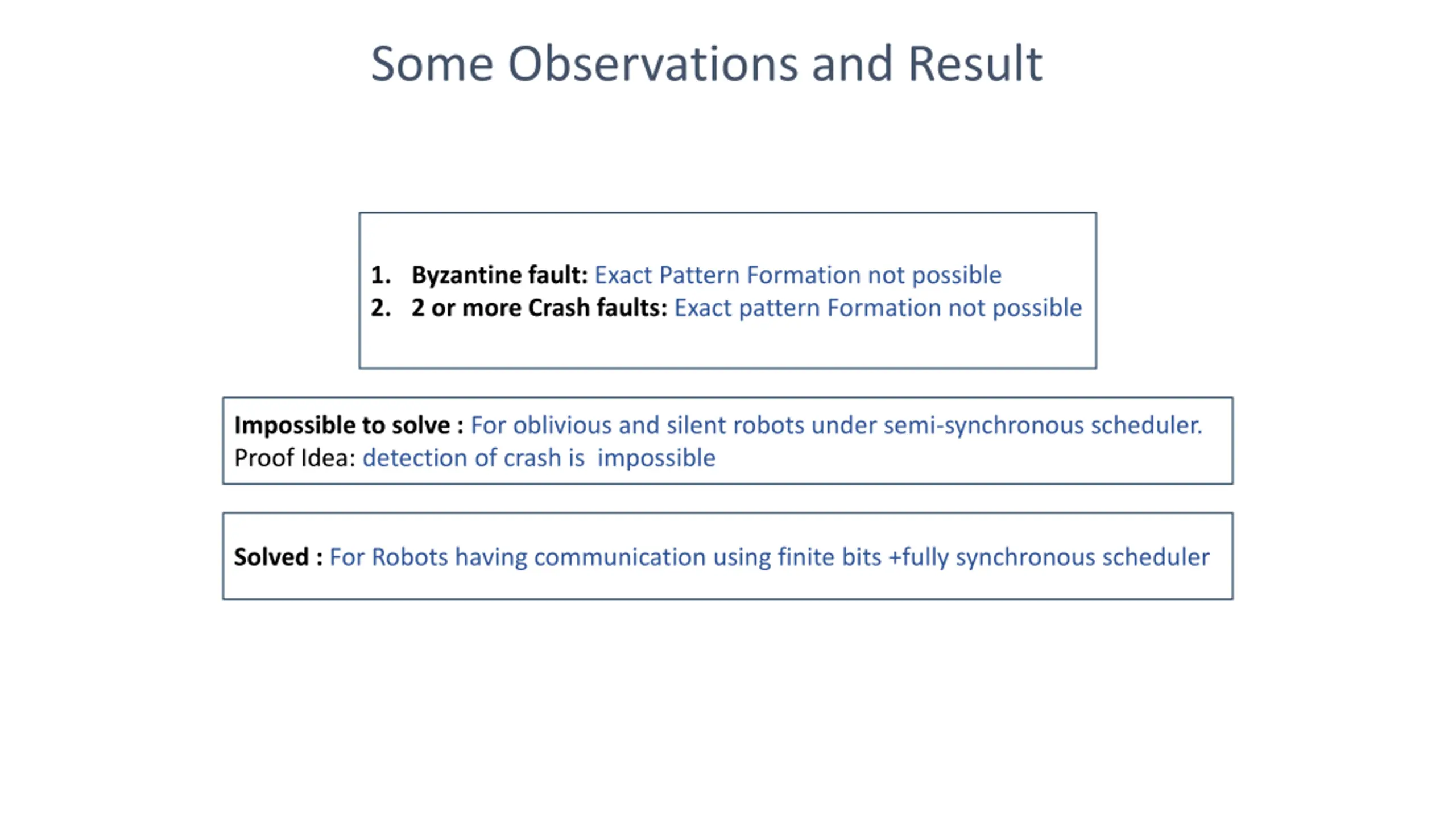 Some Observations and Result

1. Byzantine fault: Exact Pattern Formation not possible
2. 2 or more Crash faults: Exact pattern Formation not possible

Impossible to solve : For oblivious and silent robots under semi-synchronous scheduler.
Proof Idea: detection of crash is impossible

Solved : For Robots having communication using finite bits +fully synchronous scheduler